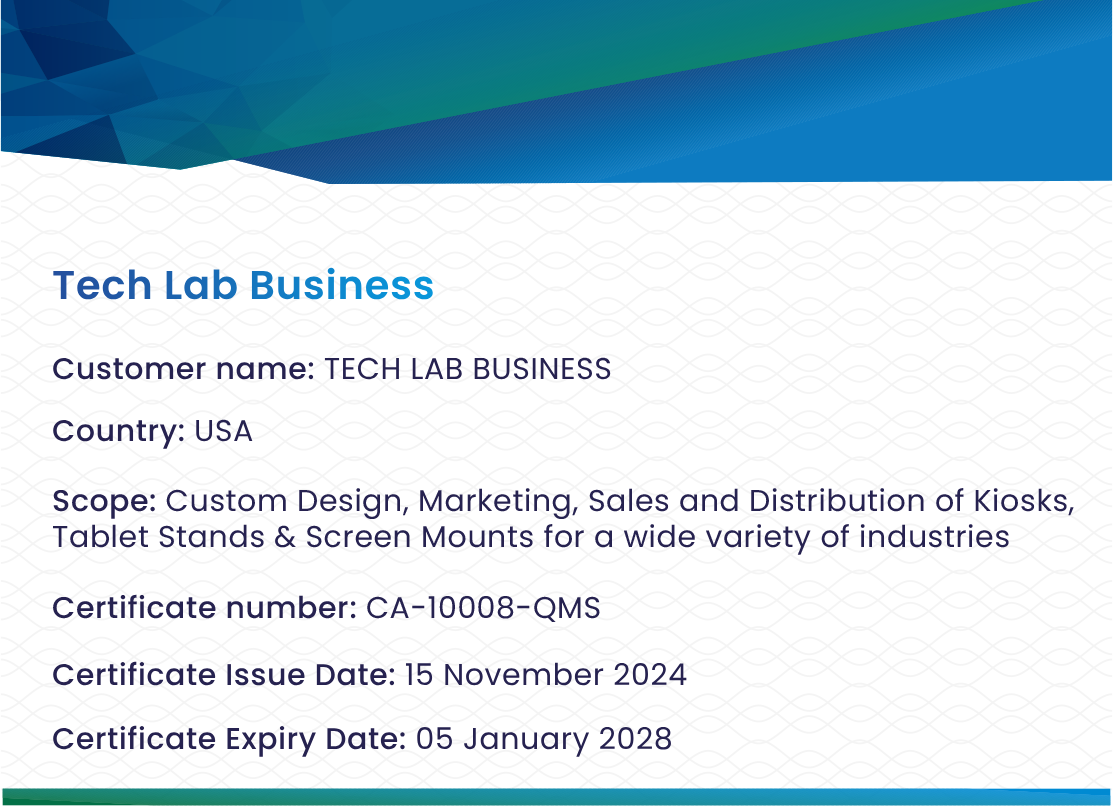 Tech Lab Business

Customer name: TECH LAB BUSINESS

Country: USA

Scope: Custom Design, Marketing, Sales and Distribution of Kiosks, Tablet Stands & Screen Mounts for a wide variety of industries

Certificate number: CA-10008-QMS

Certificate Issue Date: 15 November 2024

Certificate Expiry Date: 05 January 2028